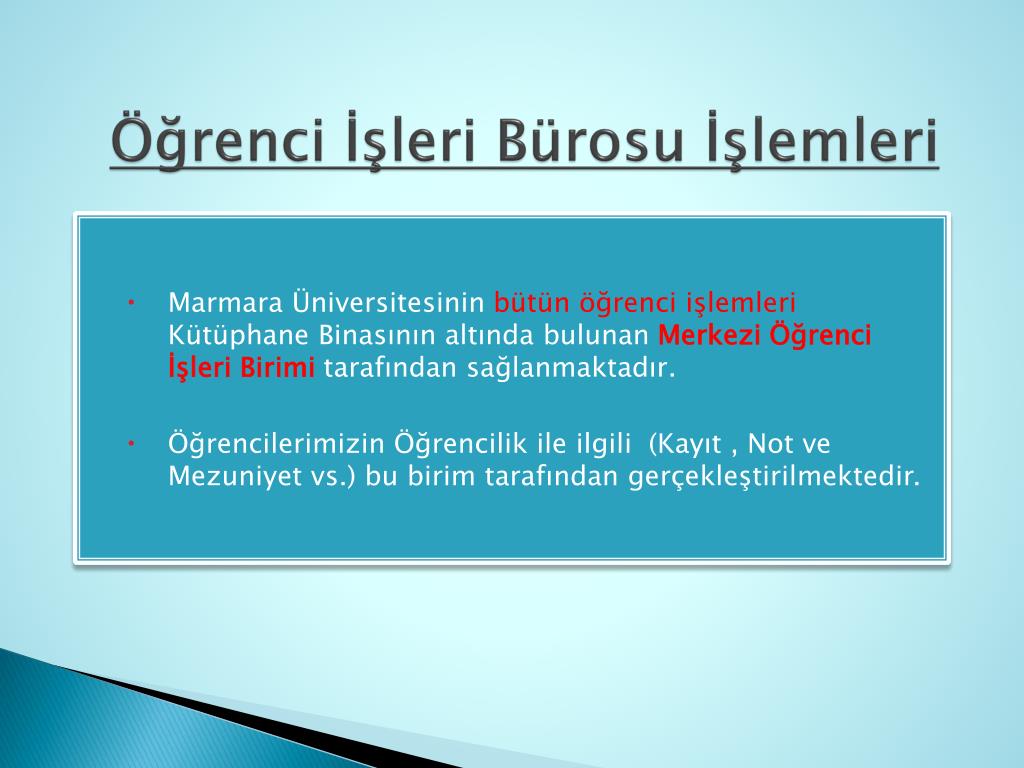 Öğrenci İşleri Bürosu İşlemleri

• Marmara Üniversitesinin bütün öğrenci işlemleri Kütüphane Binasının altında bulunan Merkezi Öğrenci İşleri Birimi tarafından sağlanmaktadır.

• Öğrencilerimizin Öğrencilik ile ilgili (Kayıt , Not ve Mezuniyet vs.) bu birim tarafından gerçekleştirilmektedir.